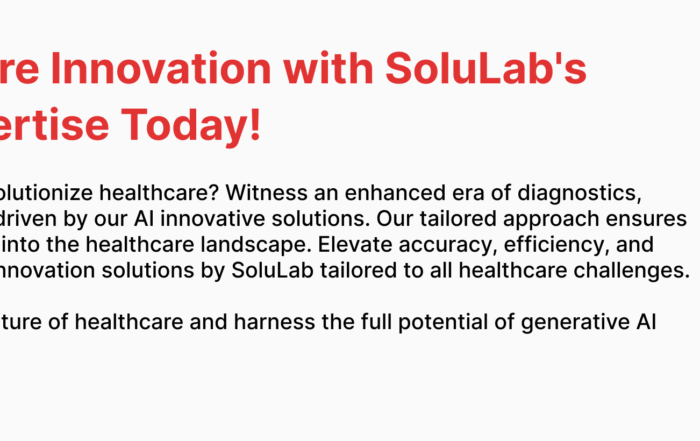 re Innovation with SoluLab's
ertise Today!

olutionize healthcare? Witness an enhanced era of diagnostics, driven by our AI innovative solutions. Our tailored approach ensures into the healthcare landscape. Elevate accuracy, efficiency, and nnovation solutions by SoluLab tailored to all healthcare challenges.

ture of healthcare and harness the full potential of generative AI